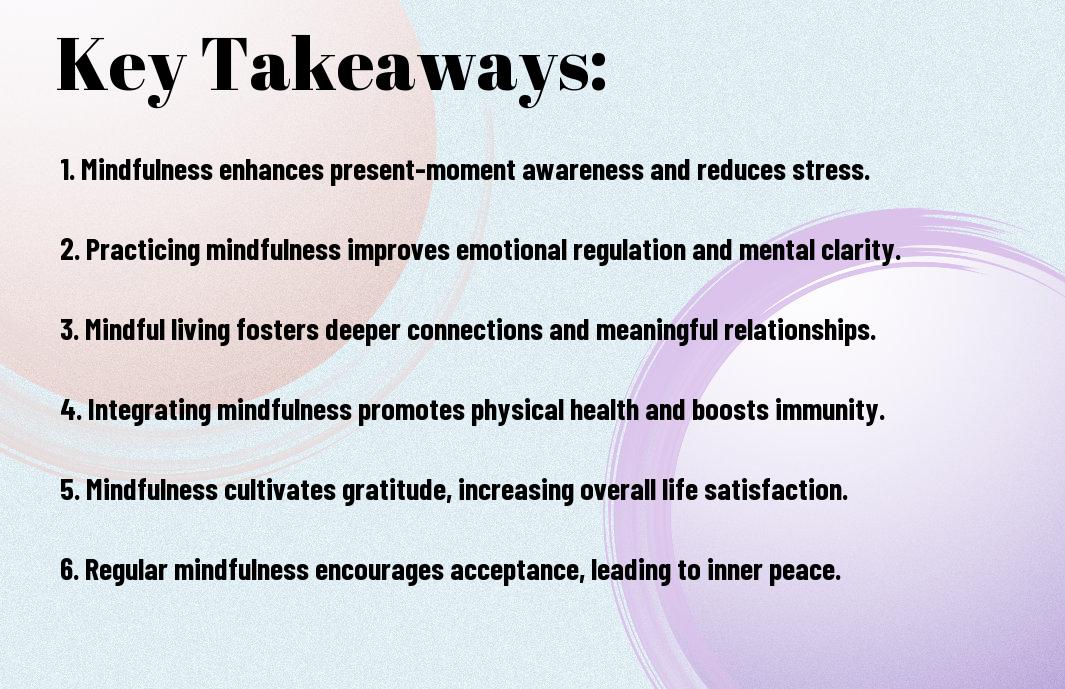 Key Takeaways:

1. Mindfulness enhances present-moment awareness and reduces stress.

2. Practicing mindfulness improves emotional regulation and mental clarity.

3. Mindful living fosters deeper connections and meaningful relationships.

4. Integrating mindfulness promotes physical health and boosts immunity.

5. Mindfulness cultivates gratitude, increasing overall life satisfaction.

6. Regular mindfulness encourages acceptance, leading to inner peace.